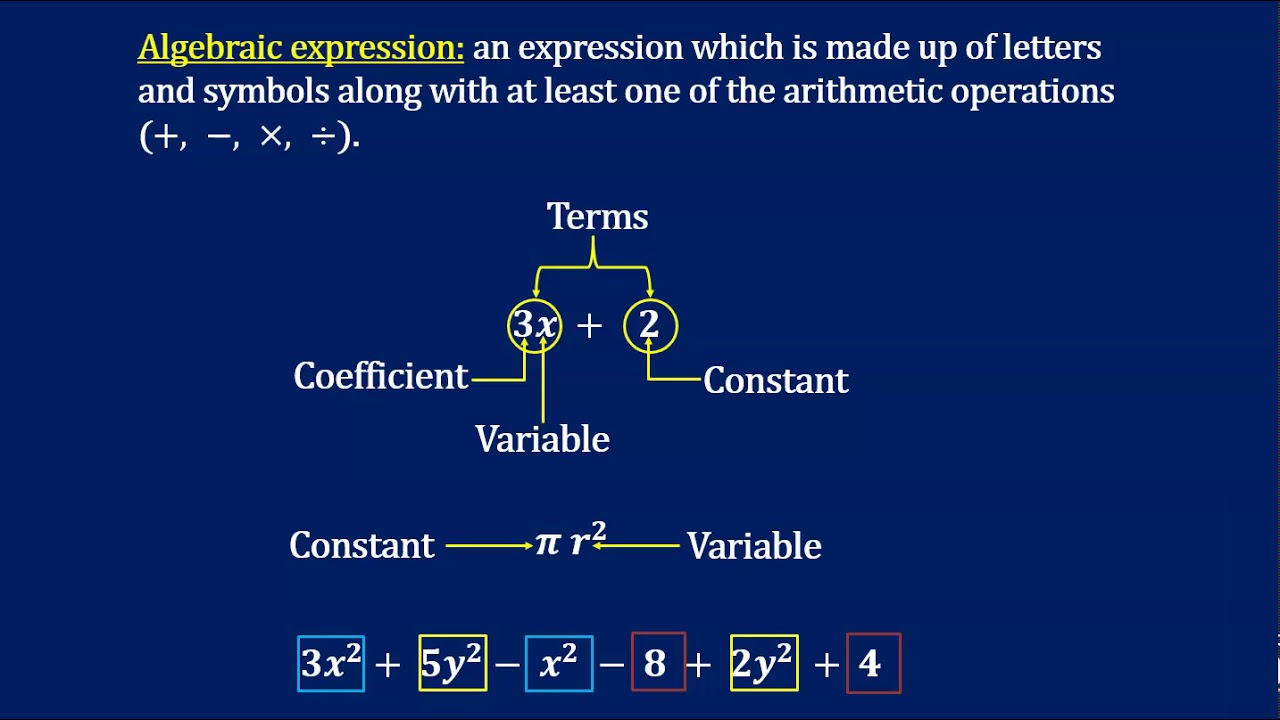 Algebraic expression: an expression which is made up of letters and symbols along with at least one of the arithmetic operations $(+, -, \times, \div)$.

Terms

$3x + 2$

Coefficient

Constant

Variable

Constant $\pi r^2$ Variable

$3x^2 + 5y^2 - x^2 - 8 + 2y^2 + 4$